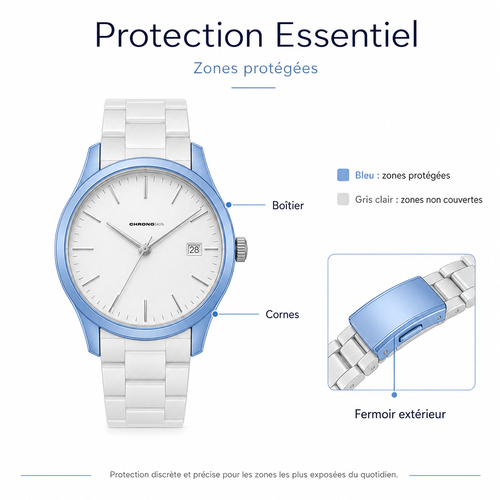 Protection Essentiel

Zones protégées

CHRONOSKIN

28

Boîtier

Cornes

Bleu : zones protégées

Gris clair : zones non couvertes

Fermoir extérieur

Protection discrète et précise pour les zones les plus exposées du quotidien.